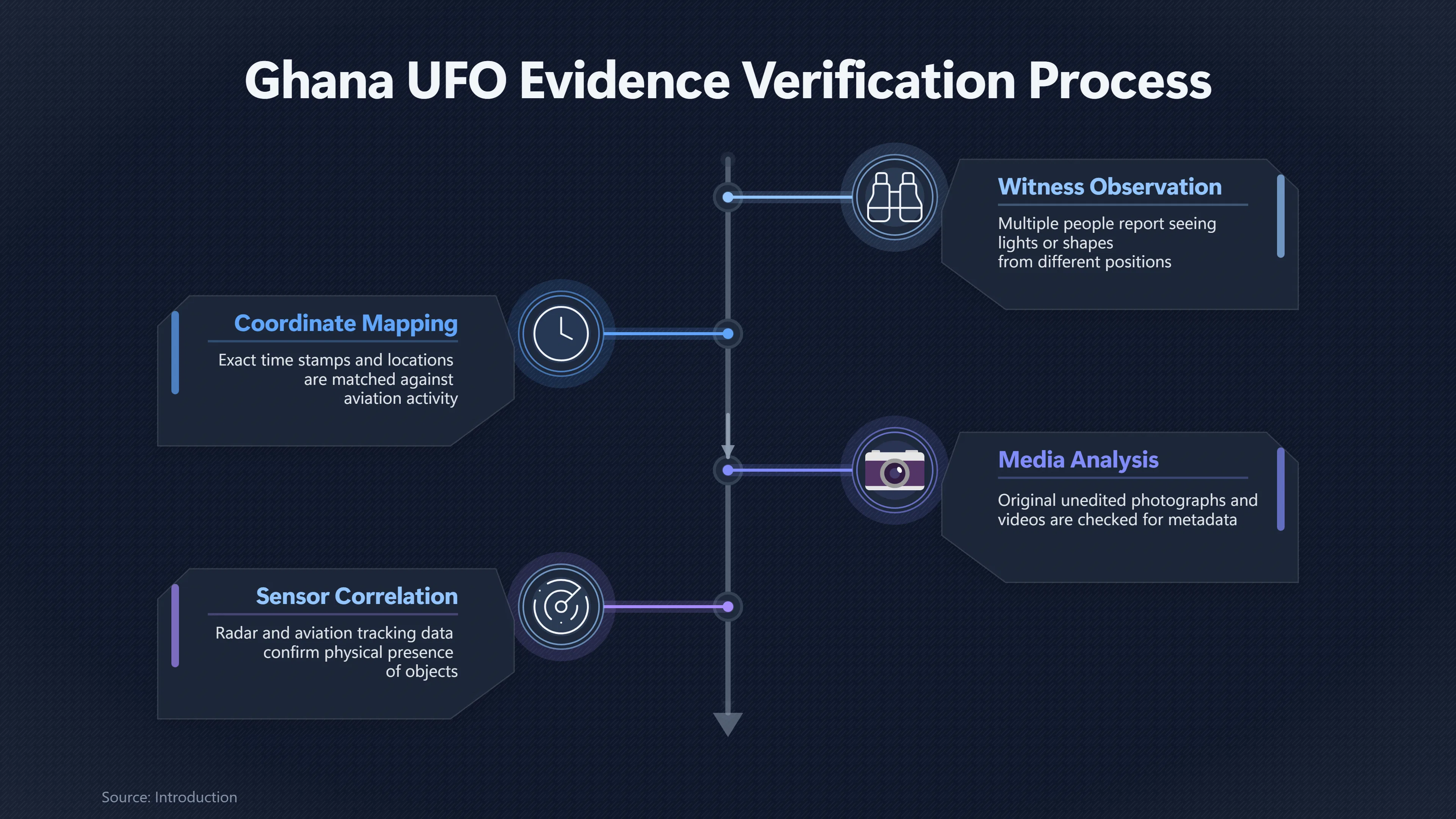 Ghana UFO Evidence Verification Process

Witness Observation

Multiple people report seeing lights or shapes from different positions

Coordinate Mapping

Exact time stamps and locations are matched against aviation activity

Media Analysis

Original unedited photographs and videos are checked for metadata

Sensor Correlation

Radar and aviation tracking data confirm physical presence of objects

Source: Introduction